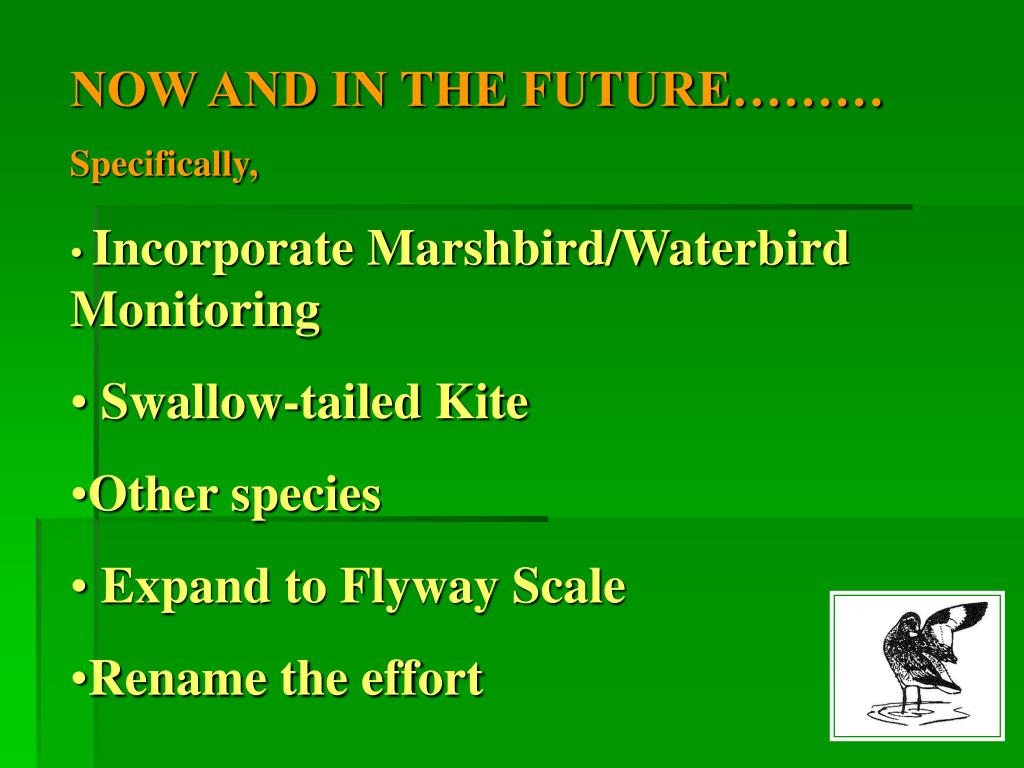 NOW AND IN THE FUTURE………

Specifically,

• Incorporate Marshbird/Waterbird Monitoring

• Swallow-tailed Kite

•Other species

• Expand to Flyway Scale

•Rename the effort